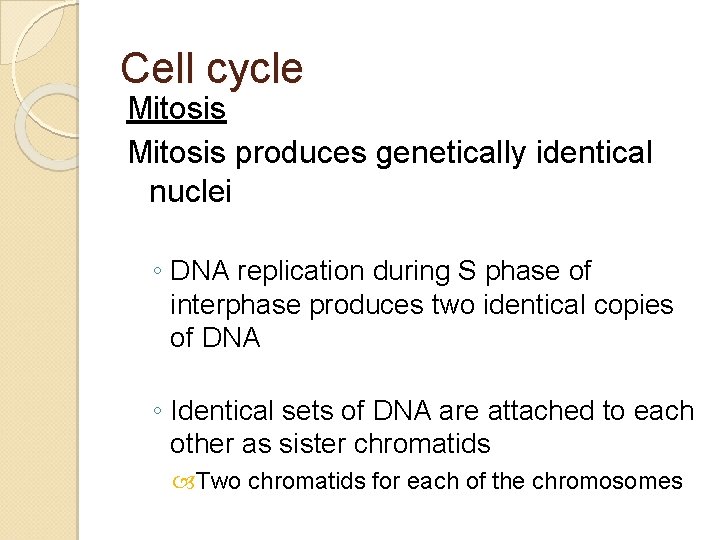 Cell cycle

Mitosis

Mitosis produces genetically identical nuclei

◦ DNA replication during S phase of interphase produces two identical copies of DNA

◦ Identical sets of DNA are attached to each other as sister chromatids

Two chromatids for each of the chromosomes